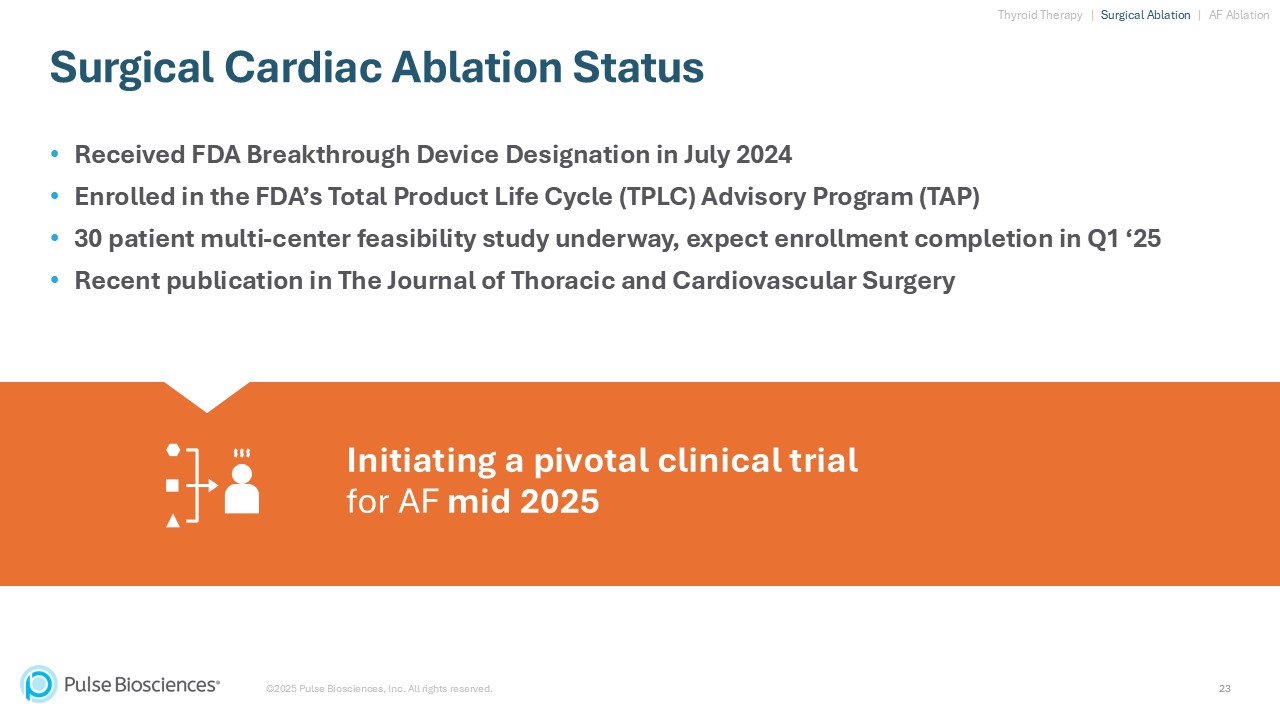 Thyroid Therapy | Surgical Ablation | AF Ablation

Surgical Cardiac Ablation Status

• Received FDA Breakthrough Device Designation in July 2024
• Enrolled in the FDA's Total Product Life Cycle (TPLC) Advisory Program (TAP)
• 30 patient multi-center feasibility study underway, expect enrollment completion in Q1 '25
• Recent publication in The Journal of Thoracic and Cardiovascular Surgery

Initiating a pivotal clinical trial for AF mid 2025

Pulse Biosciences®

©2025 Pulse Biosciences, Inc. All rights reserved.

23